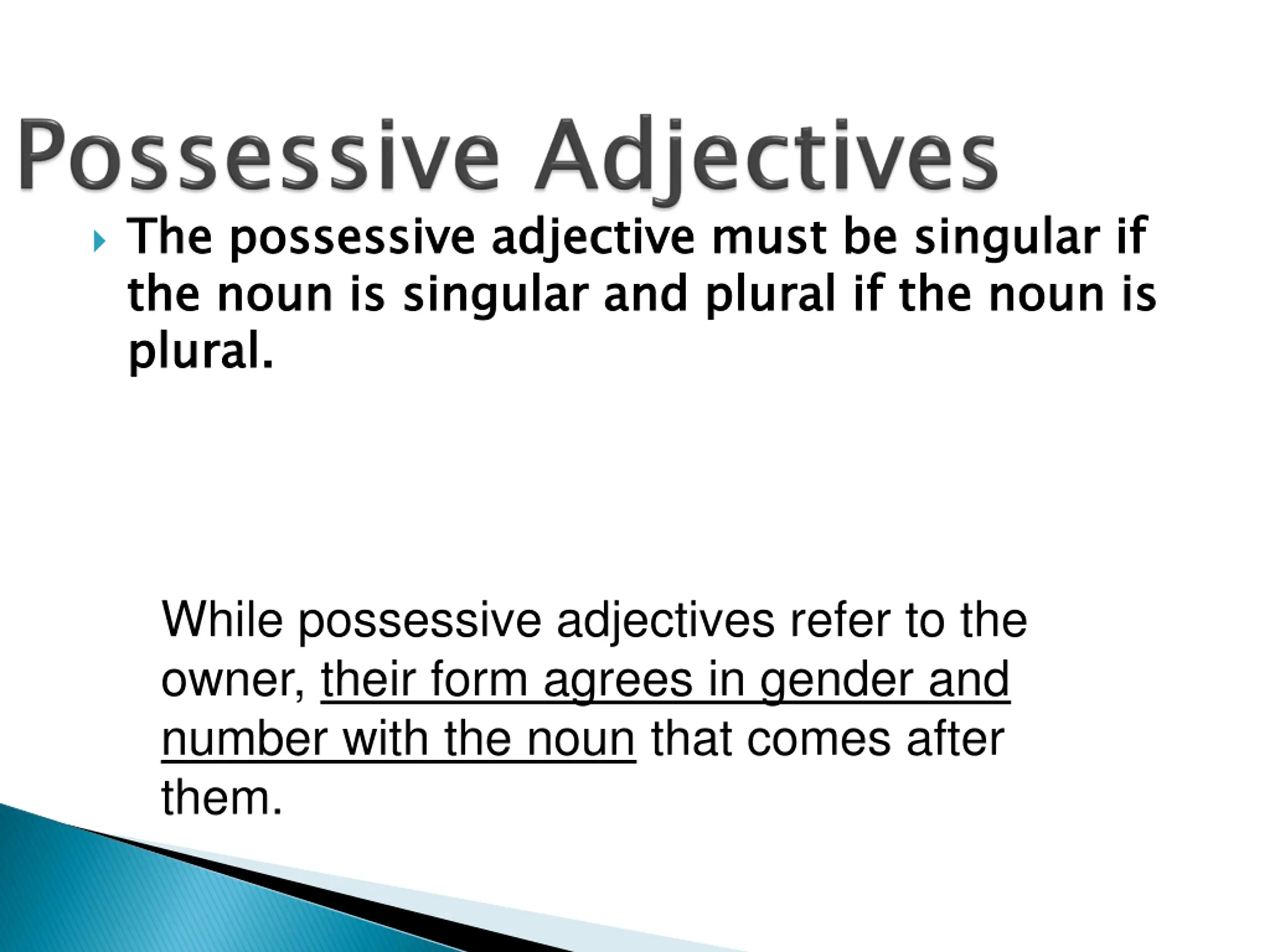 Possessive Adjectives

The possessive adjective must be singular if the noun is singular and plural if the noun is plural.

While possessive adjectives refer to the owner, their form agrees in gender and number with the noun that comes after them.